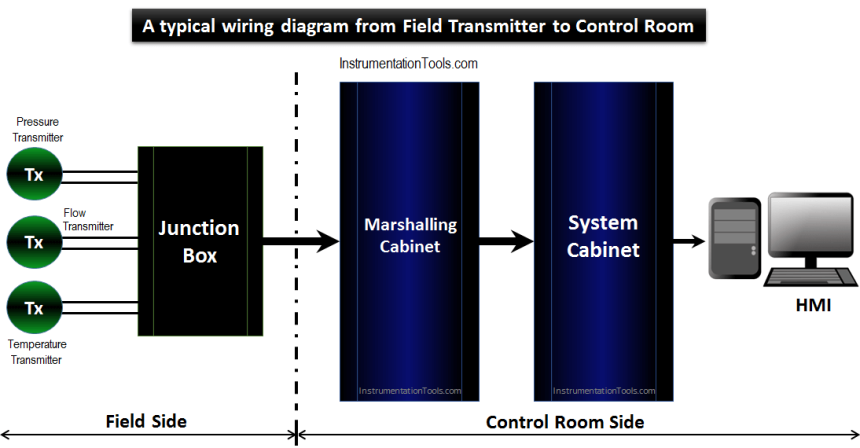 A typical wiring diagram from Field Transmitter to Control Room

InstrumentationTools.com

Pressure Transmitter

Tx

Flow Transmitter

Tx

Tx

Temperature Transmitter

Junction Box

Marshalling Cabinet

InstrumentationTools.com

System Cabinet

InstrumentationTools.com

HMI

Field Side

Control Room Side